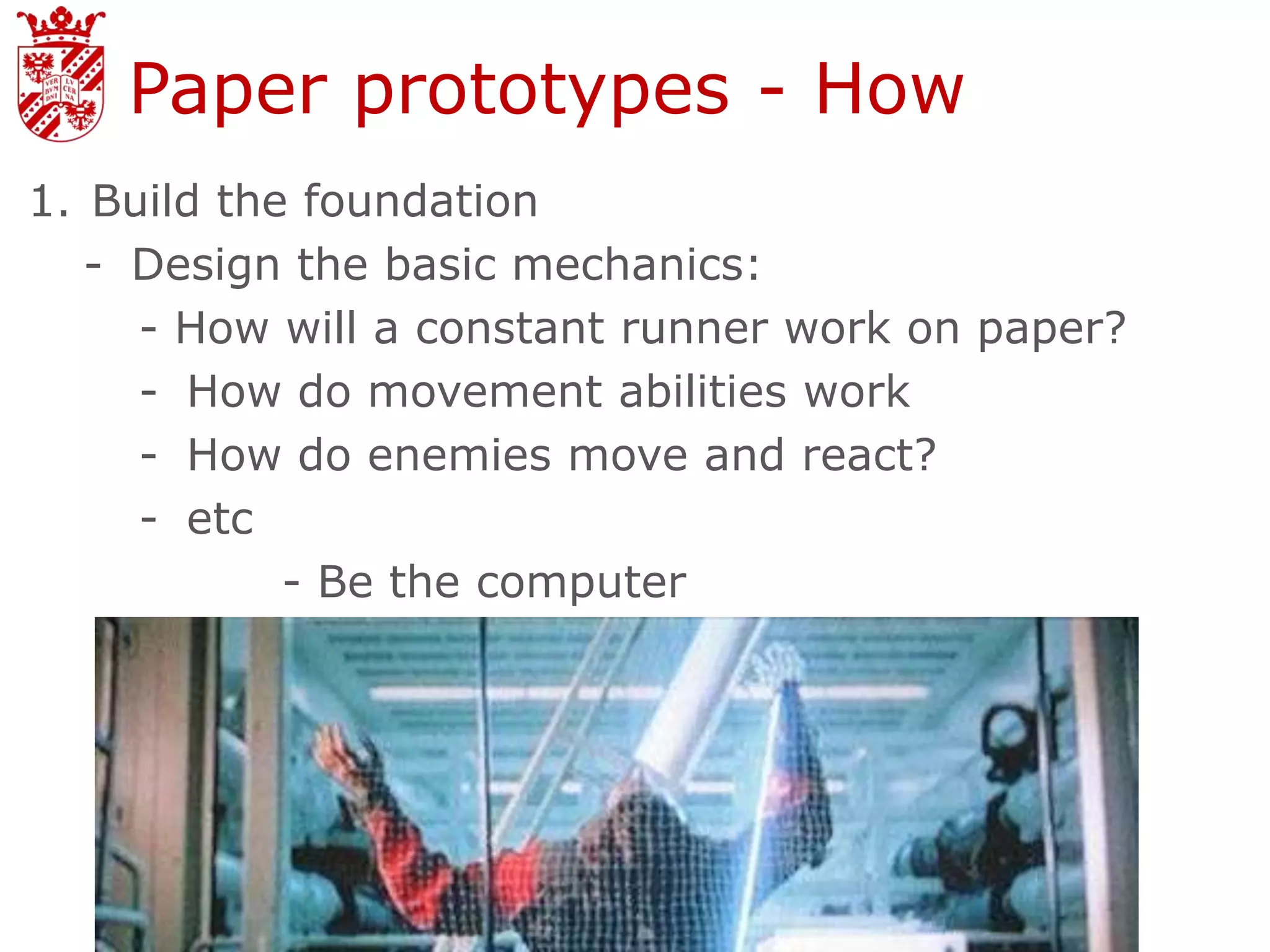 VER BVM DNI LV CER NA

Paper prototypes - How

1. Build the foundation

- Design the basic mechanics:

- How will a constant runner work on paper?

- How do movement abilities work

- How do enemies move and react?

- etc

- Be the computer